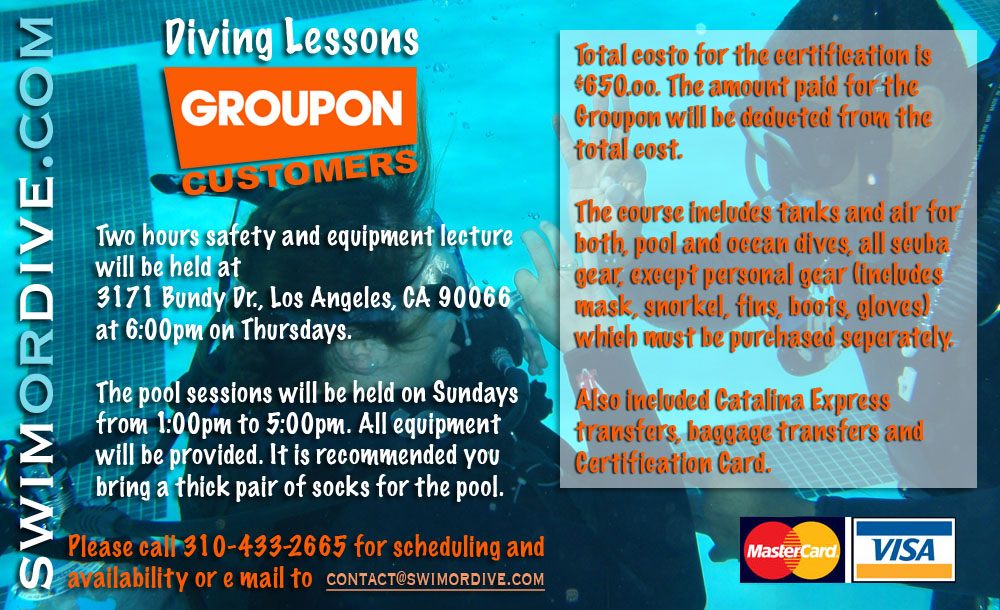 SWIMORDIVE.COM

Diving Lessons
GROUPON
CUSTOMERS

Two hours safety and equipment lecture will be held at
3171 Bundy Dr., Los Angeles, CA 90066
at 6:00pm on Thursdays.

The pool sessions will be held on Sundays from 1:00pm to 5:00pm. All equipment will be provided. It is recommended you bring a thick pair of socks for the pool.

Please call 310-433-2665 for scheduling and availability or e mail to CONTACT@SWIMORDIVE.COM

Total costo for the certification is $650.oo. The amount paid for the Groupon will be deducted from the total cost.

The course includes tanks and air for both, pool and ocean dives, all scuba gear, except personal gear (includes mask, snorkel, fins, boots, gloves) which must be purchased seperately.

Also included Catalina Express transfers, baggage transfers and Certification Card.

MasterCard
VISA